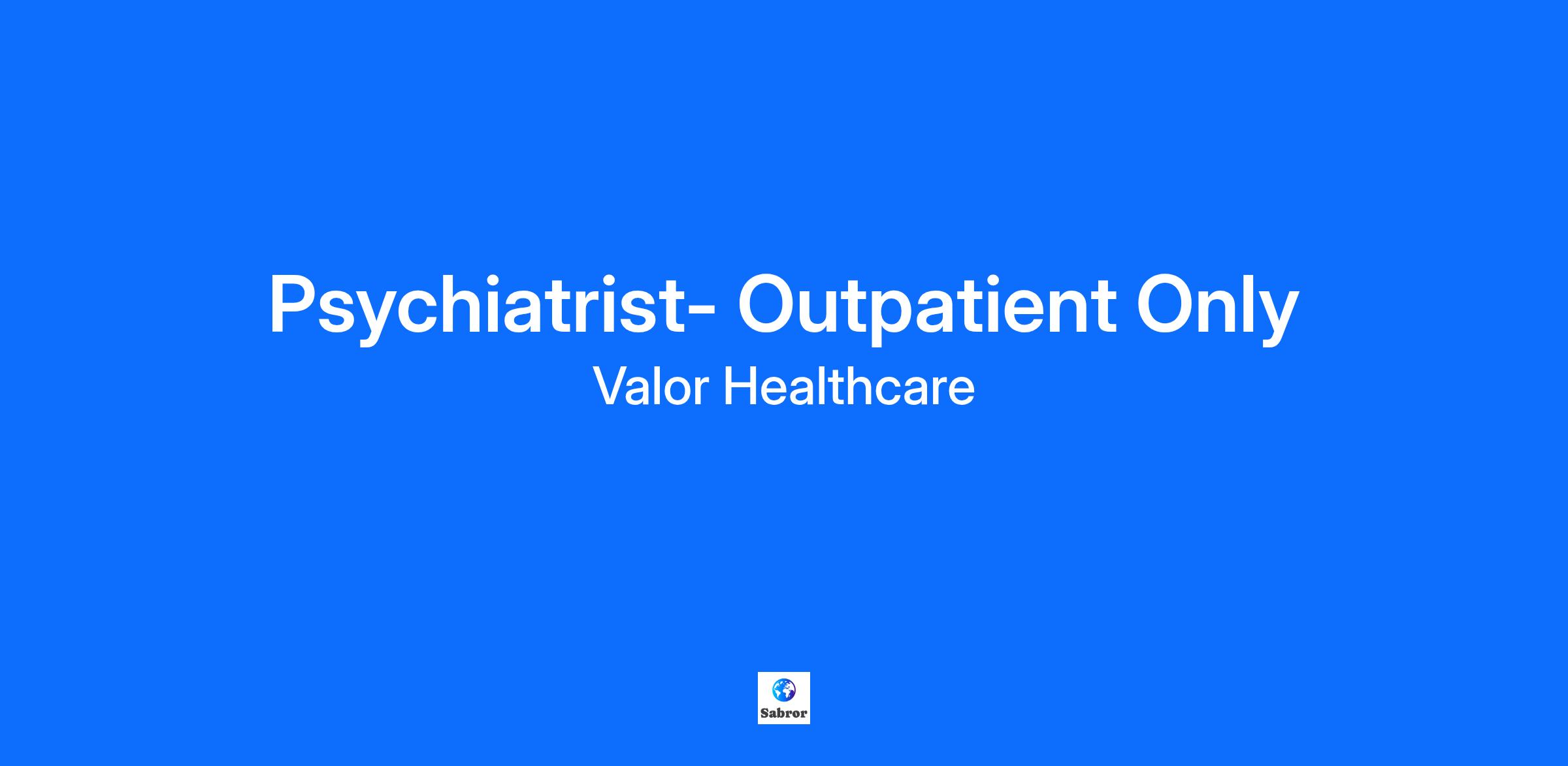 Psychiatrist- Outpatient Only

Valor Healthcare

Sabror